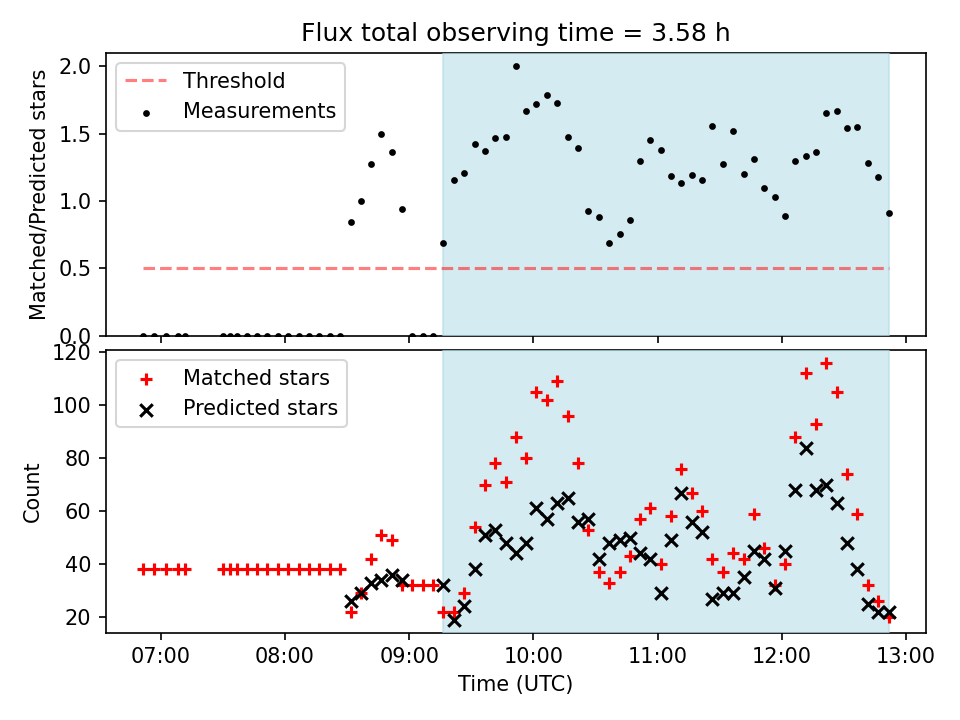 Flux total observing time = 3.58 h

Threshold
Measurements

Matched/Predicted stars

2.0
1.5
1.0
0.5
0.0

Matched stars
Predicted stars

Count

120
100
80
60
40
20

07:00
08:00
09:00
10:00
11:00
12:00
13:00

Time (UTC)